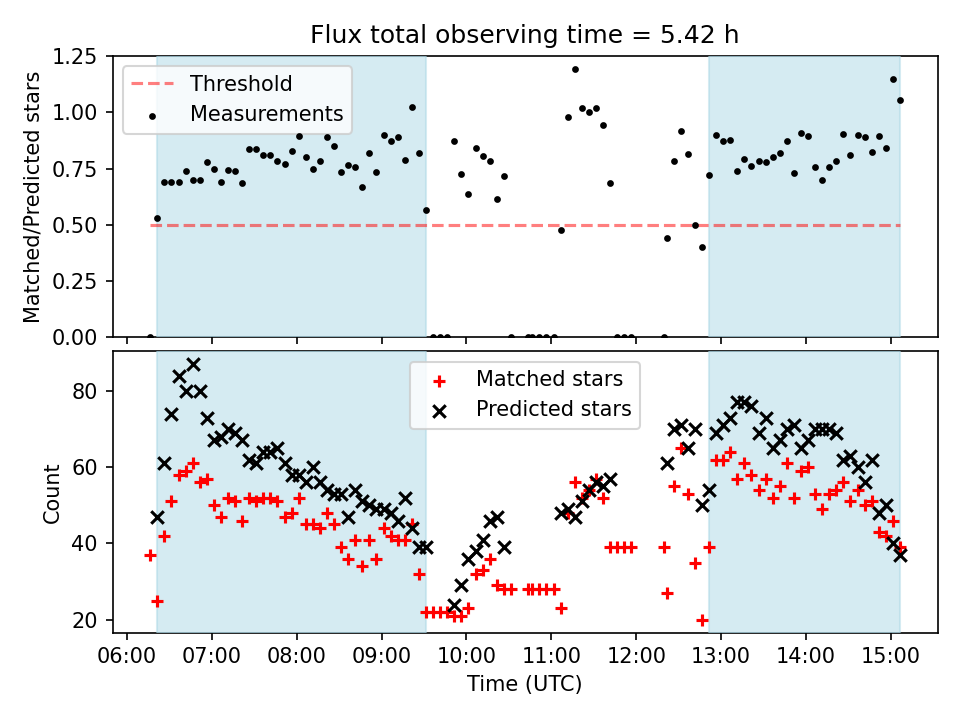 Flux total observing time = 5.42 h

Threshold
Measurements

Matched/Predicted stars

1.25
1.00
0.75
0.50
0.25
0.00

Matched stars
Predicted stars

Count

80
60
40
20

06:00 07:00 08:00 09:00 10:00 11:00 12:00 13:00 14:00 15:00

Time (UTC)